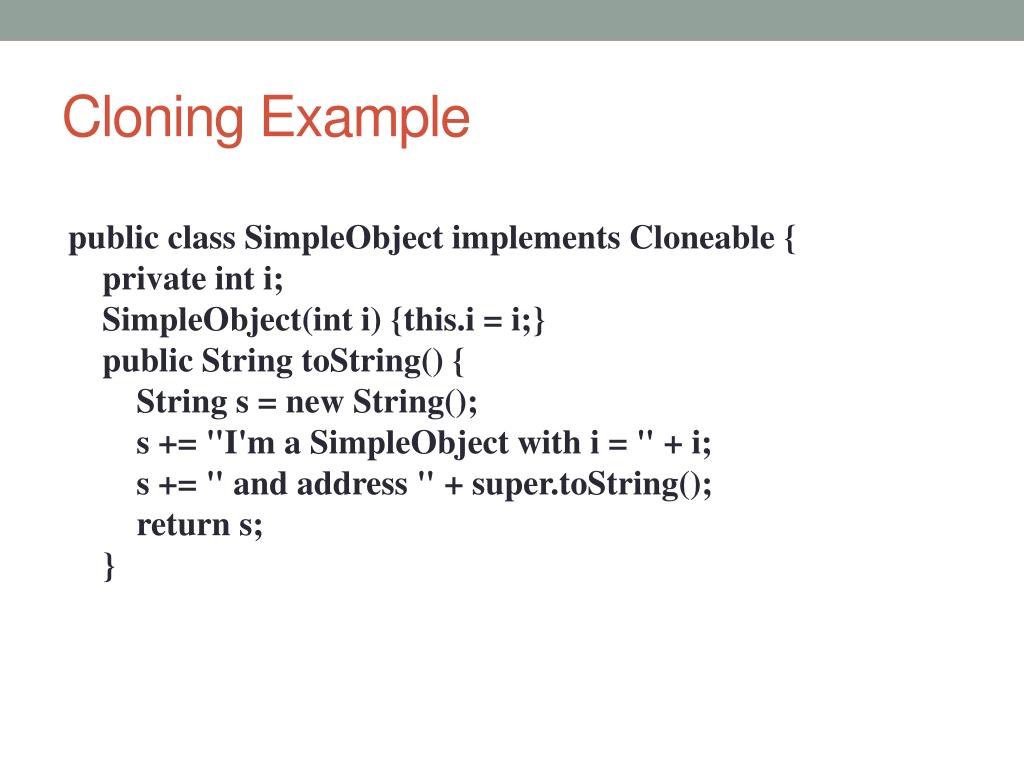 Cloning Example

public class SimpleObject implements Cloneable {
private int i;
SimpleObject(int i) {this.i = i;}
public String toString() {
String s = new String();
s += "I'm a SimpleObject with i = " + i;
s += " and address " + super.toString();
return s;
}